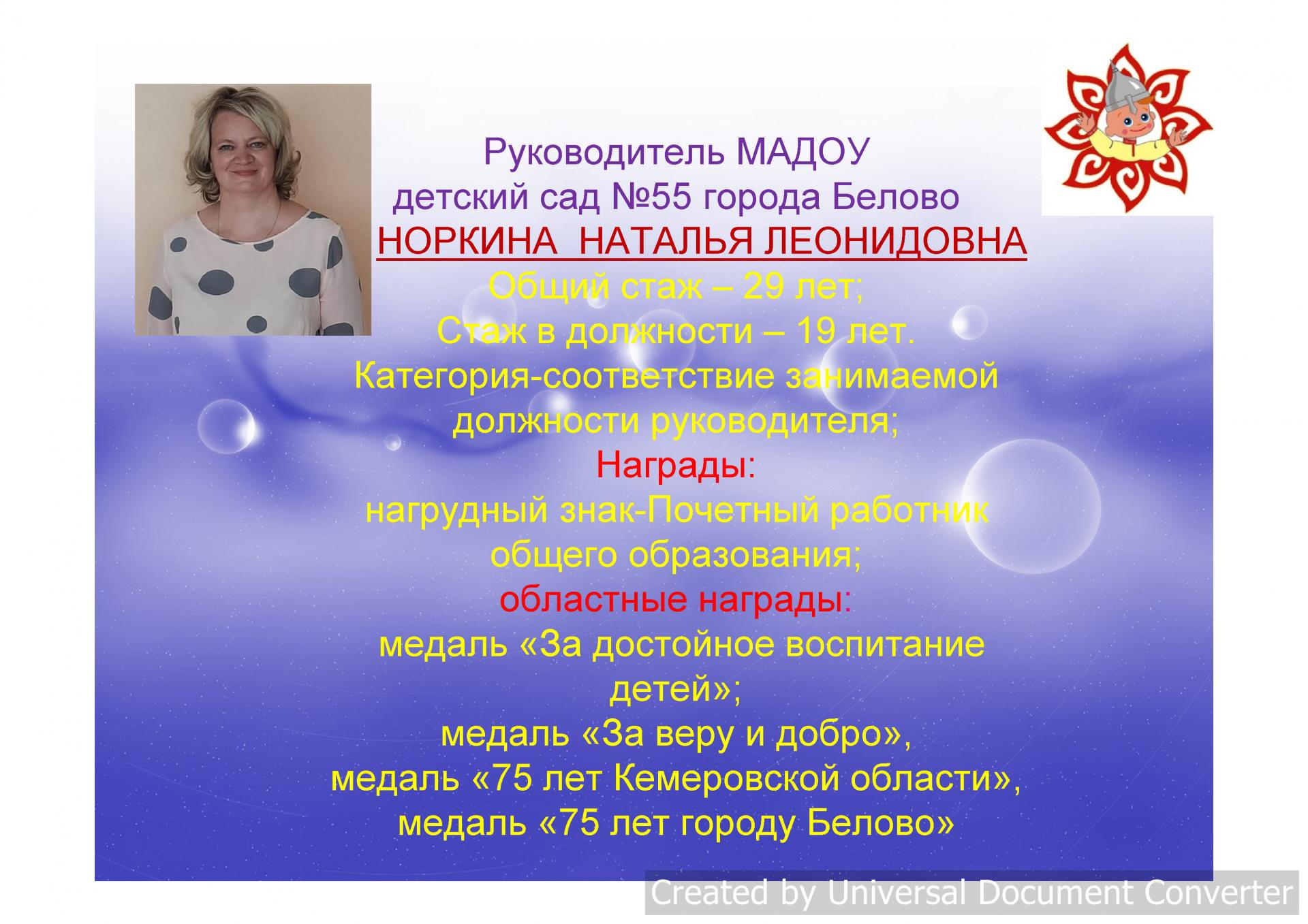 Руководитель МАДОУ
детский сад №55 города Белово
НОРКИНА НАТАЛЬЯ ЛЕОНИДОВНА
Общий стаж – 29 лет;
Стаж в должности – 19 лет.
Категория-соответствие занимаемой должности руководителя;
Награды:
нагрудный знак-Почетный работник общего образования;
областные награды:
медаль «За достойное воспитание детей»;
медаль «За веру и добро»,
медаль «75 лет Кемеровской области»,
медаль «75 лет городу Белово»

Created by Universal Document Converter